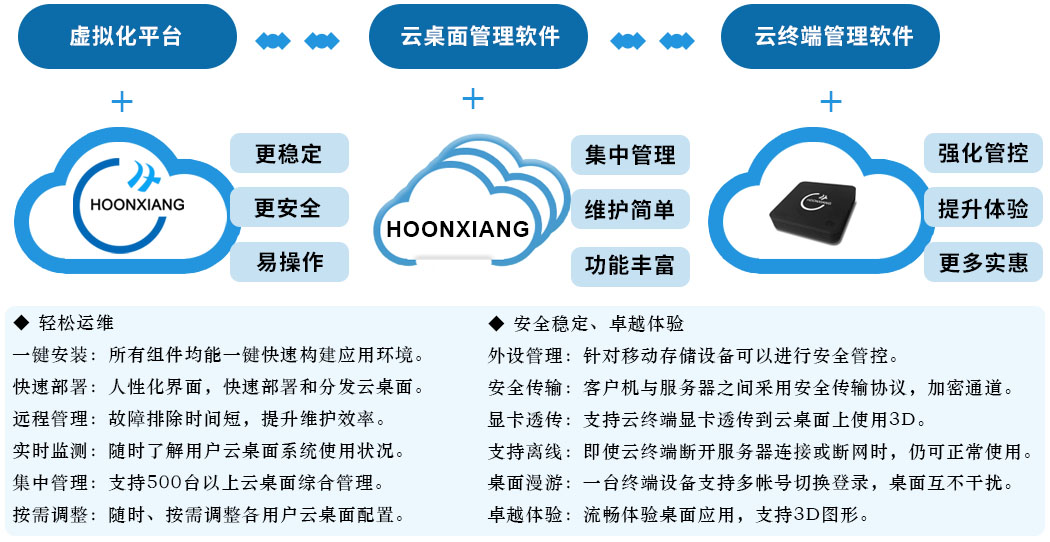 虚拟化平台

云桌面管理软件

云终端管理软件

+

+

+

HOONXIANG

更稳定

更安全

易操作

HOONXIANG

集中管理

维护简单

功能丰富

强化管控

提升体验

更多实惠

◆ 轻松运维

一键安装：所有组件均能一键快速构建应用环境。

快速部署：人性化界面，快速部署和分发云桌面。

远程管理：故障排除时间短，提升维护效率。

实时监测：随时了解用户云桌面系统使用状况。

集中管理：支持500台以上云桌面综合管理。

按需调整：随时、按需调整各用户云桌面配置。

◆ 安全稳定、卓越体验

外设管理：针对移动存储设备可以进行安全管控。

安全传输：客户机与服务器之间采用安全传输协议，加密通道。

显卡透传：支持云终端显卡透传到云桌面上使用3D。

支持离线：即使云终端断开服务器连接或断网时，仍可正常使用。

桌面漫游：一台终端设备支持多帐号切换登录，桌面互不干扰。

卓越体验：流畅体验桌面应用，支持3D图形。